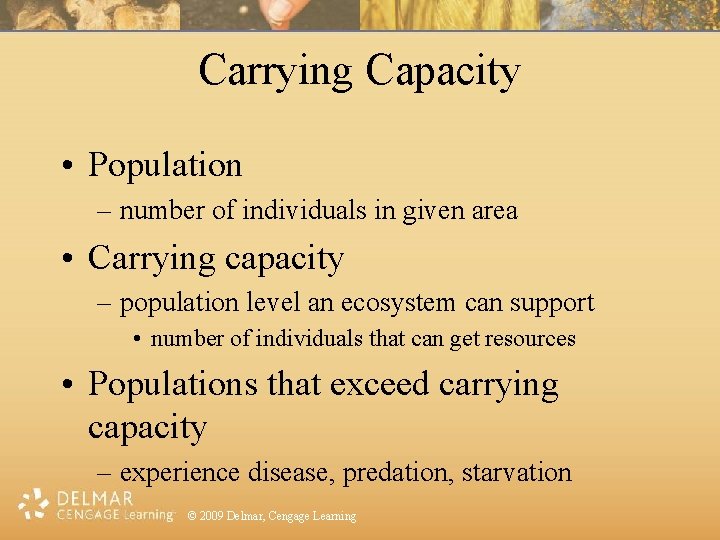 Carrying Capacity

• Population
– number of individuals in given area
• Carrying capacity
– population level an ecosystem can support
• number of individuals that can get resources
• Populations that exceed carrying capacity
– experience disease, predation, starvation

DELMAR CENGAGE Learning © 2009 Delmar, Cengage Learning